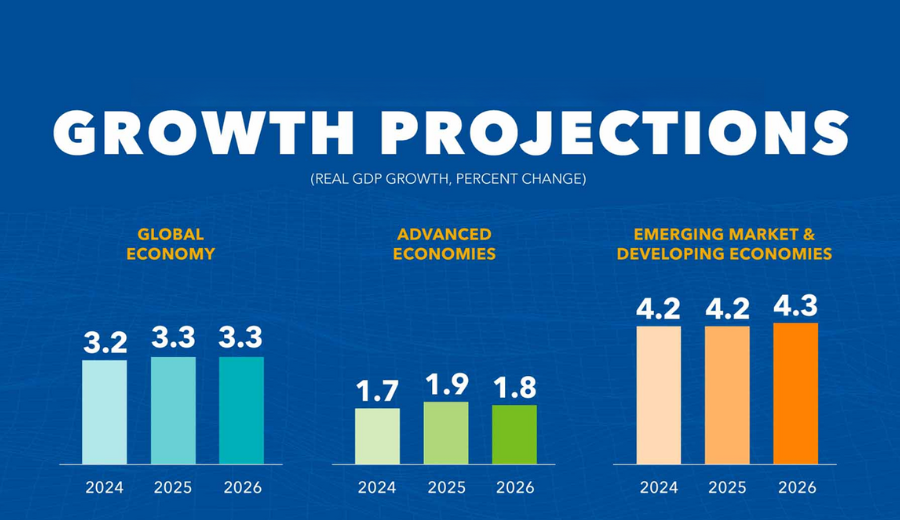 GROWTH PROJECTIONS

(REAL GDP GROWTH, PERCENT CHANGE)

GLOBAL ECONOMY

3.2 3.3 3.3

2024 2025 2026

ADVANCED ECONOMIES

1.7 1.9 1.8

2024 2025 2026

EMERGING MARKET & DEVELOPING ECONOMIES

4.2 4.2 4.3

2024 2025 2026